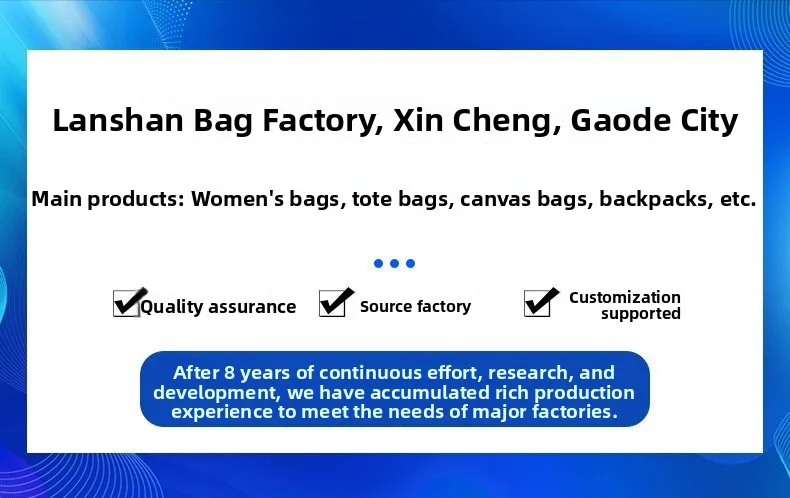 Lanshan Bag Factory, Xin Cheng, Gaode City

Main products: Women's bags, tote bags, canvas bags, backpacks, etc.

Quality assurance

Source factory

Customization supported

After 8 years of continuous effort, research, and development, we have accumulated rich production experience to meet the needs of major factories.